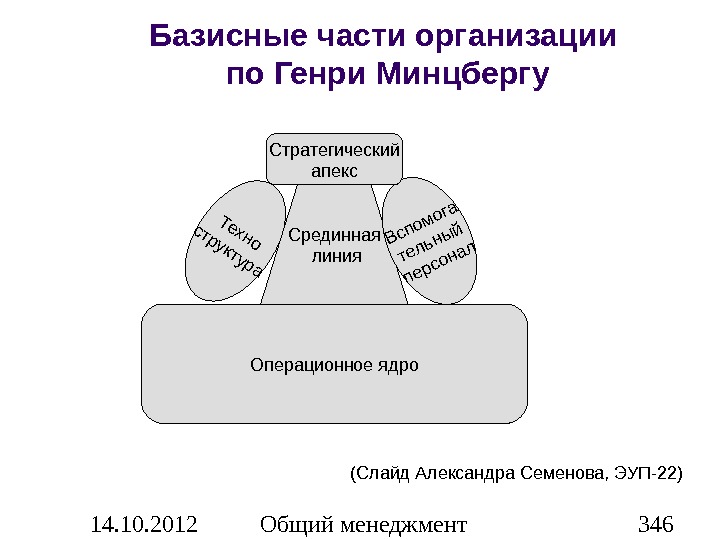 Базисные части организации по Генри Минцбергу

Стратегический апекс

Техно структура

Срединная линия

Вспомога тельный персонал

Операционное ядро

(Слайд Александра Семенова, ЭУП-22)

14.10.2012

Общий менеджмент

346